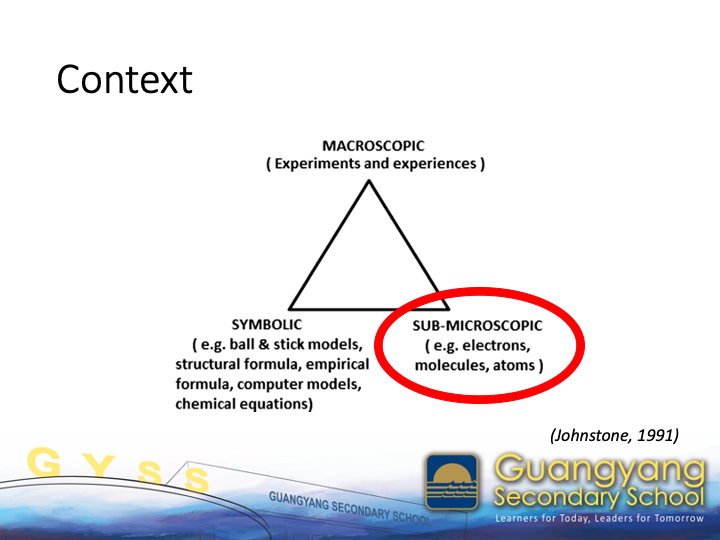 Context

MACROSCOPIC
( Experiments and experiences )

SYMBOLIC
( e.g. ball & stick models, structural formula, empirical formula, computer models, chemical equations)

SUB-MICROSCOPIC
( e.g. electrons, molecules, atoms )

(Johnstone, 1991)

G Y S S

GUANGYANG SECONDARY SCHOOL

Guangyang Secondary School
Learners for Today, Leaders for Tomorrow